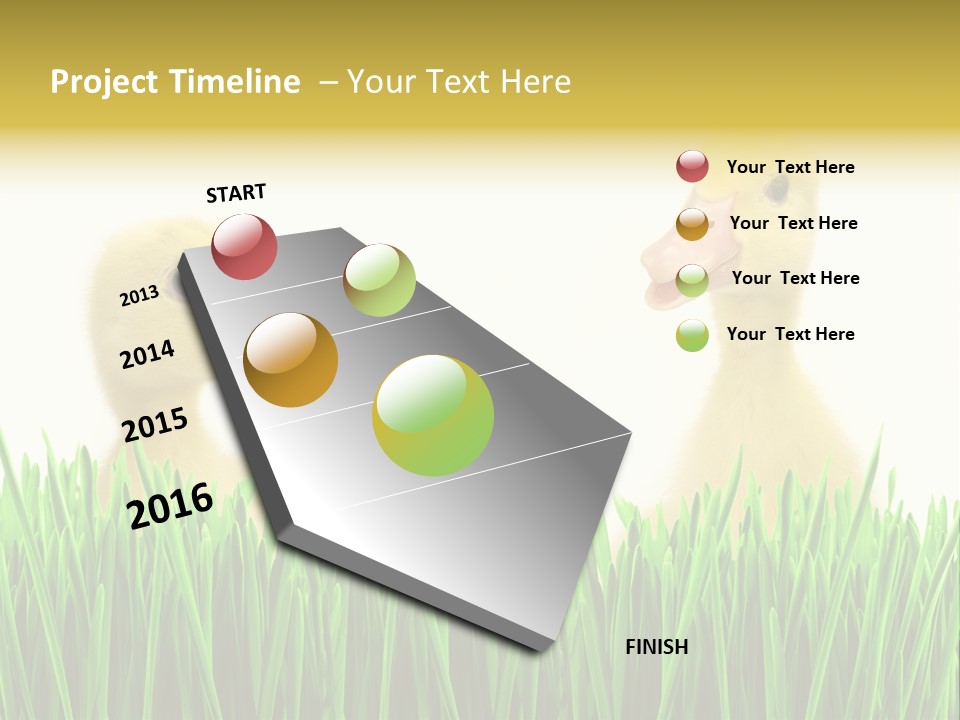 Project Timeline – Your Text Here

START

2013

2014

2015

2016

FINISH

Your Text Here

Your Text Here

Your Text Here

Your Text Here